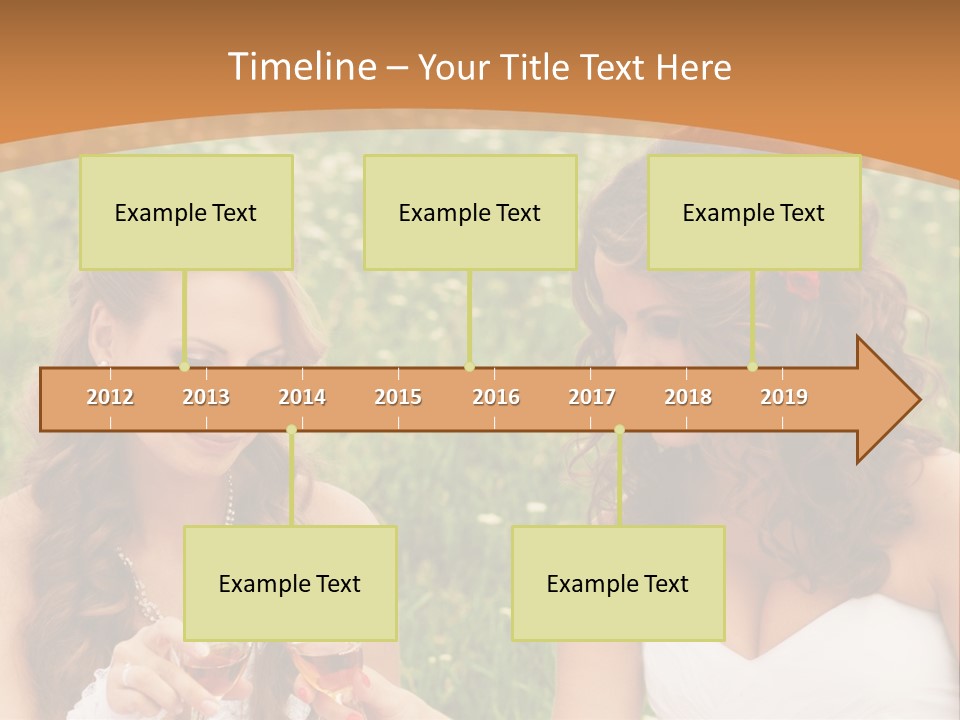 Timeline – Your Title Text Here

Example Text

Example Text

Example Text

2012 2013 2014 2015 2016 2017 2018 2019

Example Text

Example Text